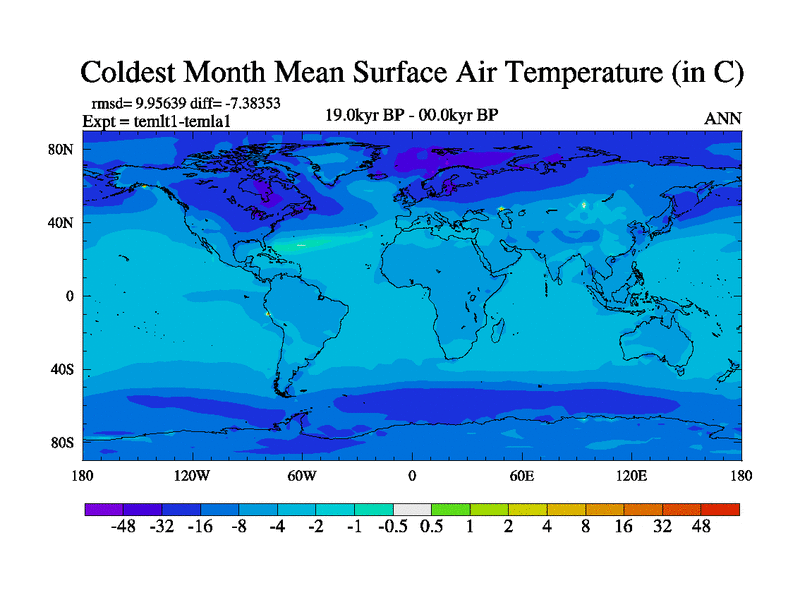 Coldest Month Mean Surface Air Temperature (in C)

rmsd= 9.95639 diff= -7.38353
Expt = temlt1-temla1

19.0kyr BP - 00.0kyr BP

ANN

80N
40N
0
40S
80S

180 120W 60W 0 60E 120E 180

-48 -32 -16 -8 -4 -2 -1 -0.5 0.5 1 2 4 8 16 32 48